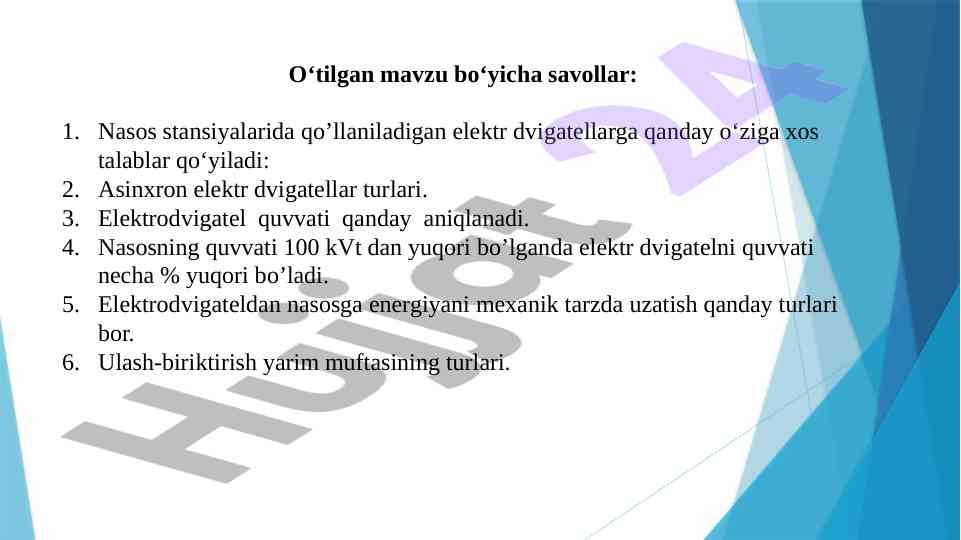 O‘tilgan mavzu bo‘yicha savollar:

1. Nasos stansiyalarida qo’llaniladigan elektr dvigatellarga qanday o‘ziga xos talablar qo‘yiladi:
2. Asinxron elektr dvigatellar turlari.
3. Elektrodvigatel quvvati qanday aniqlanadi.
4. Nasosning quvvati 100 kVt dan yuqori bo’lganda elektr dvigatelni quvvati necha % yuqori bo’ladi.
5. Elektrodvigateldan nasosga energiyani mexanik tarzda uzatish qanday turlari bor.
6. Ulash-biriktirish yarim muftasining turlari.

Hujjat 24